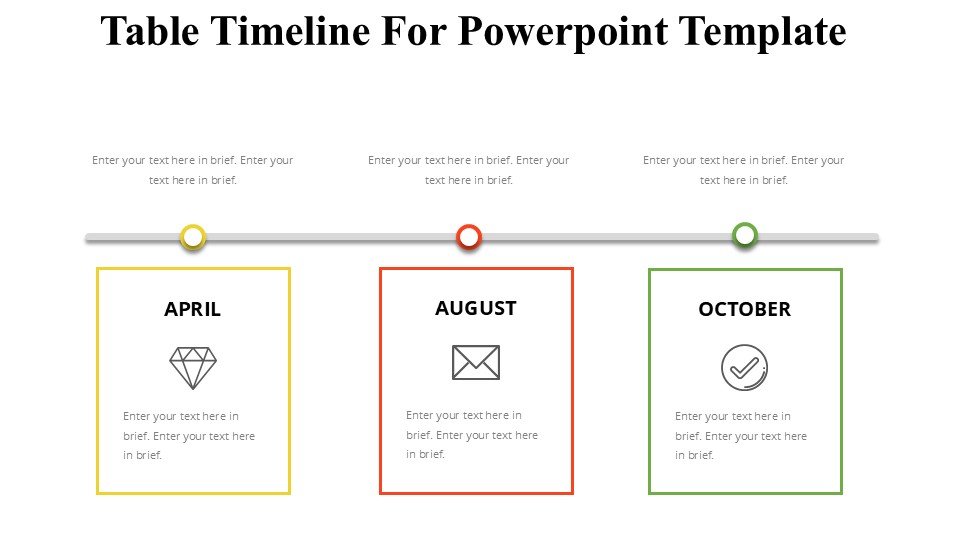 Table Timeline For Powerpoint Template

Enter your text here in brief. Enter your text here in brief.

Enter your text here in brief. Enter your text here in brief.

Enter your text here in brief. Enter your text here in brief.

APRIL

Enter your text here in brief. Enter your text here in brief.

AUGUST

Enter your text here in brief. Enter your text here in brief.

OCTOBER

Enter your text here in brief. Enter your text here in brief.